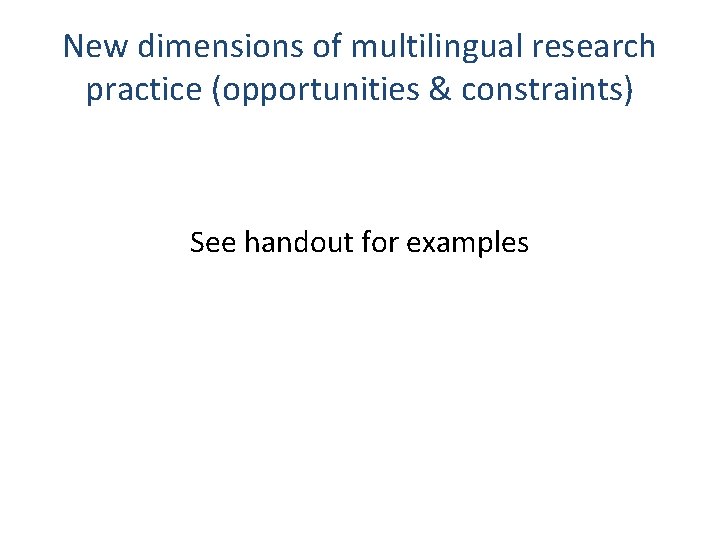 New dimensions of multilingual research practice (opportunities & constraints)

See handout for examples